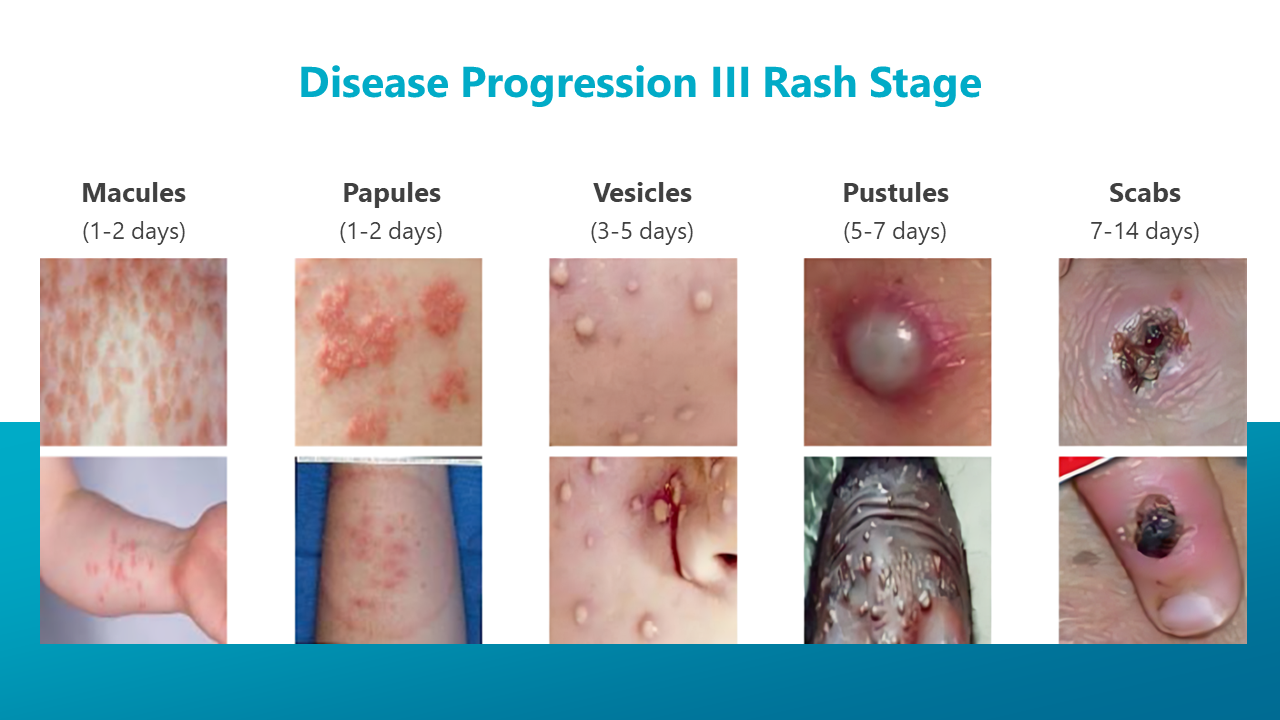 Disease Progression III Rash Stage

Macules
(1-2 days)

Papules
(1-2 days)

Vesicles
(3-5 days)

Pustules
(5-7 days)

Scabs
7-14 days)